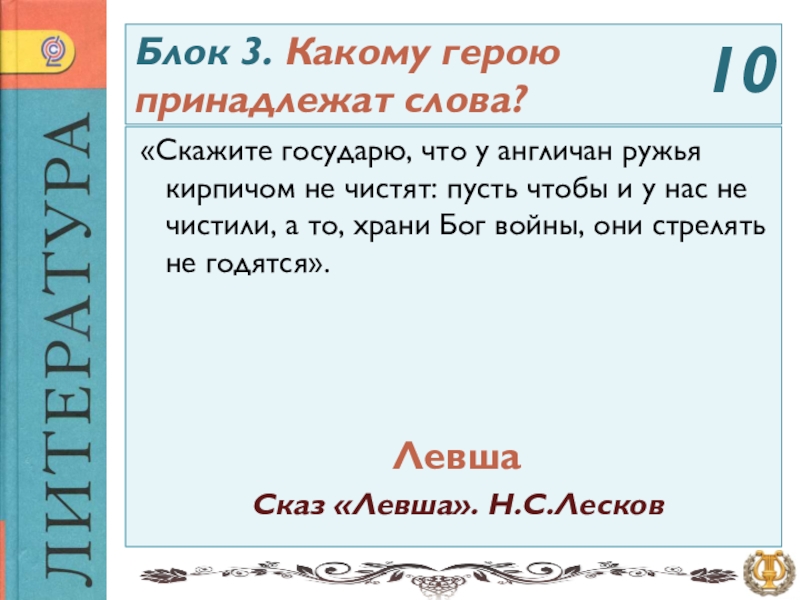 ЛИТЕРАТУРА

Блок 3. Какому герою принадлежат слова?

10

«Скажите государю, что у англичан ружья кирпичом не чистят: пусть чтобы и у нас не чистили, а то, храни Бог войны, они стрелять не годятся».

Левша

Сказ «Левша». Н.С.Лесков